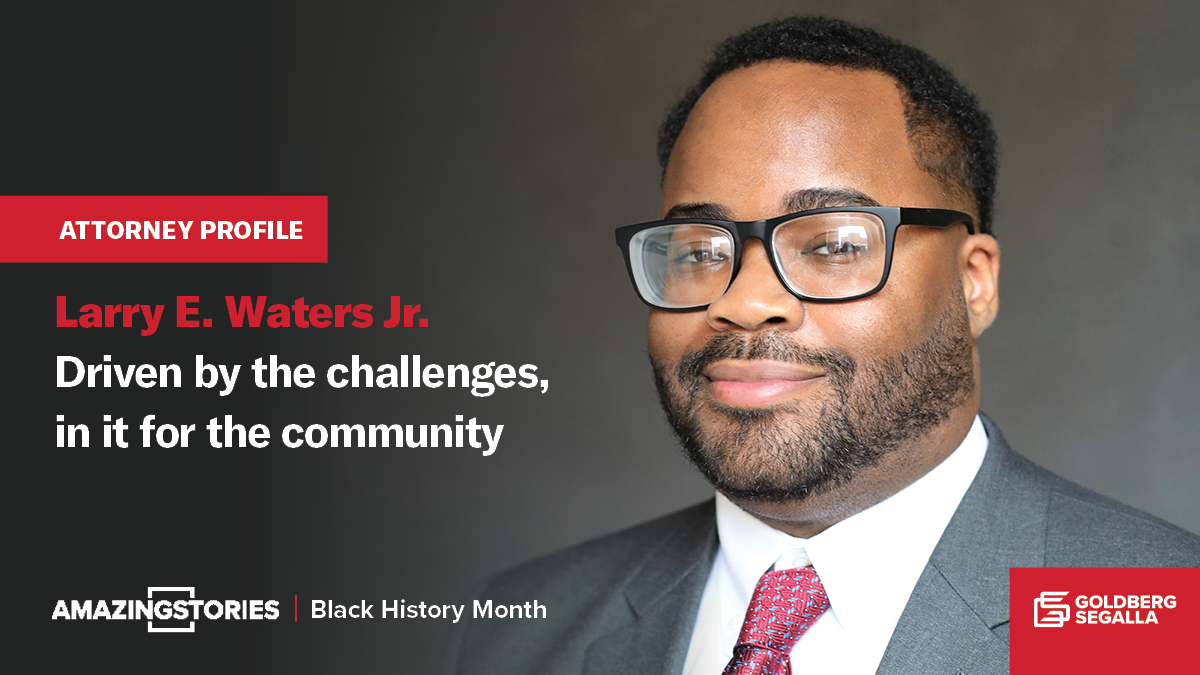 ATTORNEY PROFILE

Larry E. Waters Jr.
Driven by the challenges, in it for the community

AMAZINGSTORIES | Black History Month

GOLDBERG SEGALLA